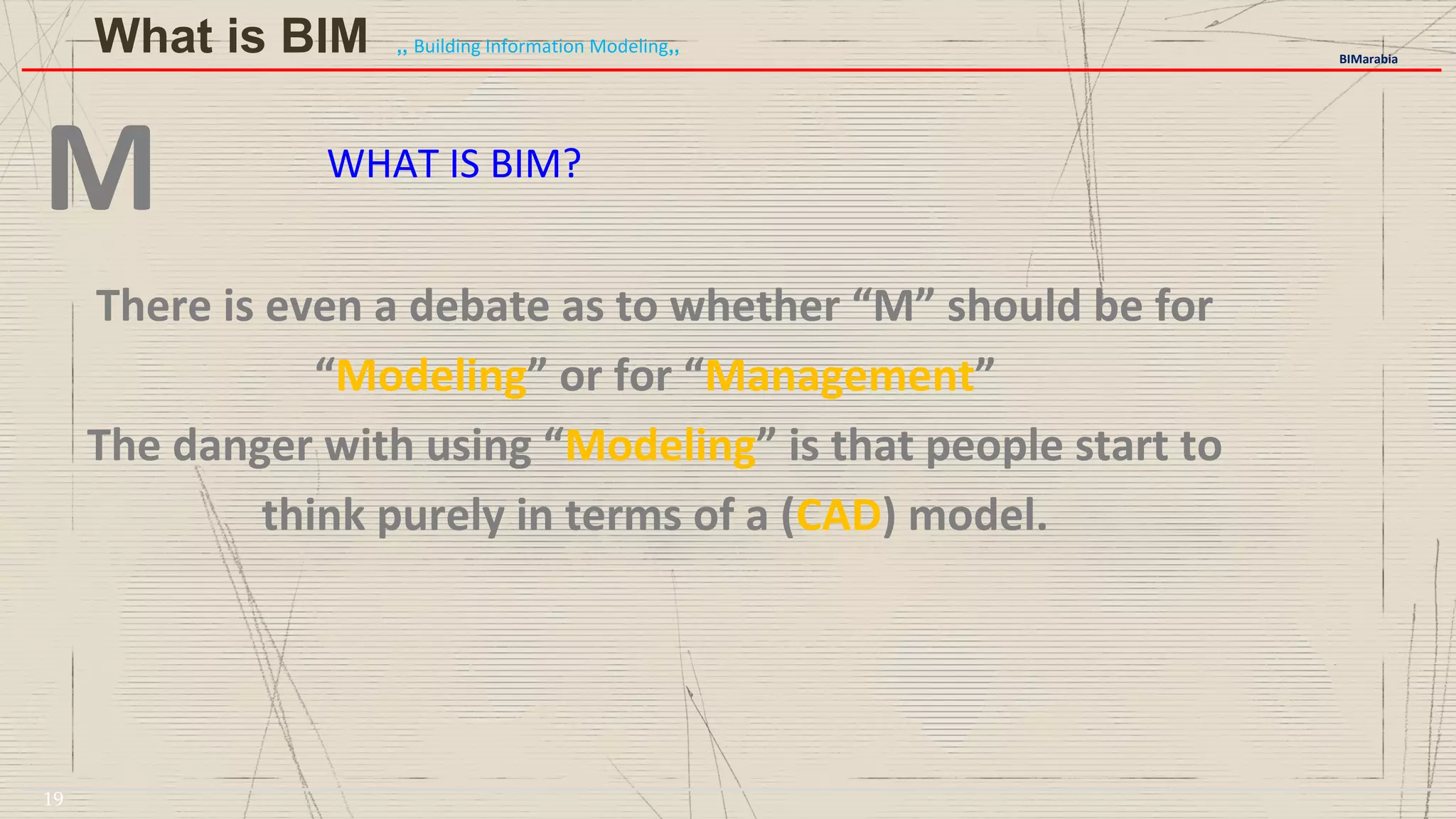 What is BIM ,, Building Information Modeling,,

BIMarabia

M

WHAT IS BIM?

There is even a debate as to whether “M” should be for “Modeling” or for “Management”

The danger with using “Modeling” is that people start to think purely in terms of a (CAD) model.

19